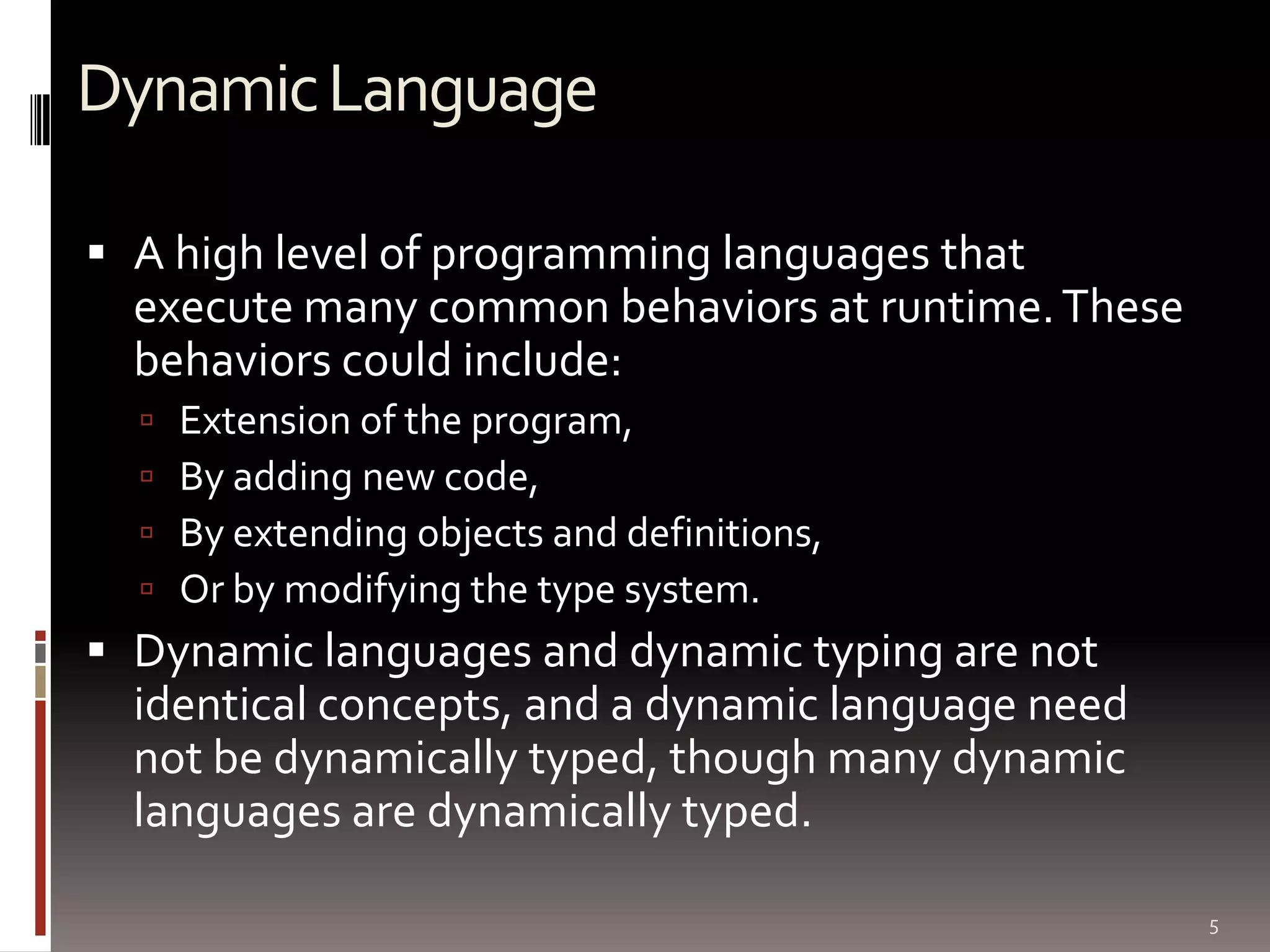 Dynamic Language

▪ A high level of programming languages that execute many common behaviors at runtime. These behaviors could include:
▫ Extension of the program,
▫ By adding new code,
▫ By extending objects and definitions,
▫ Or by modifying the type system.

▪ Dynamic languages and dynamic typing are not identical concepts, and a dynamic language need not be dynamically typed, though many dynamic languages are dynamically typed.

5